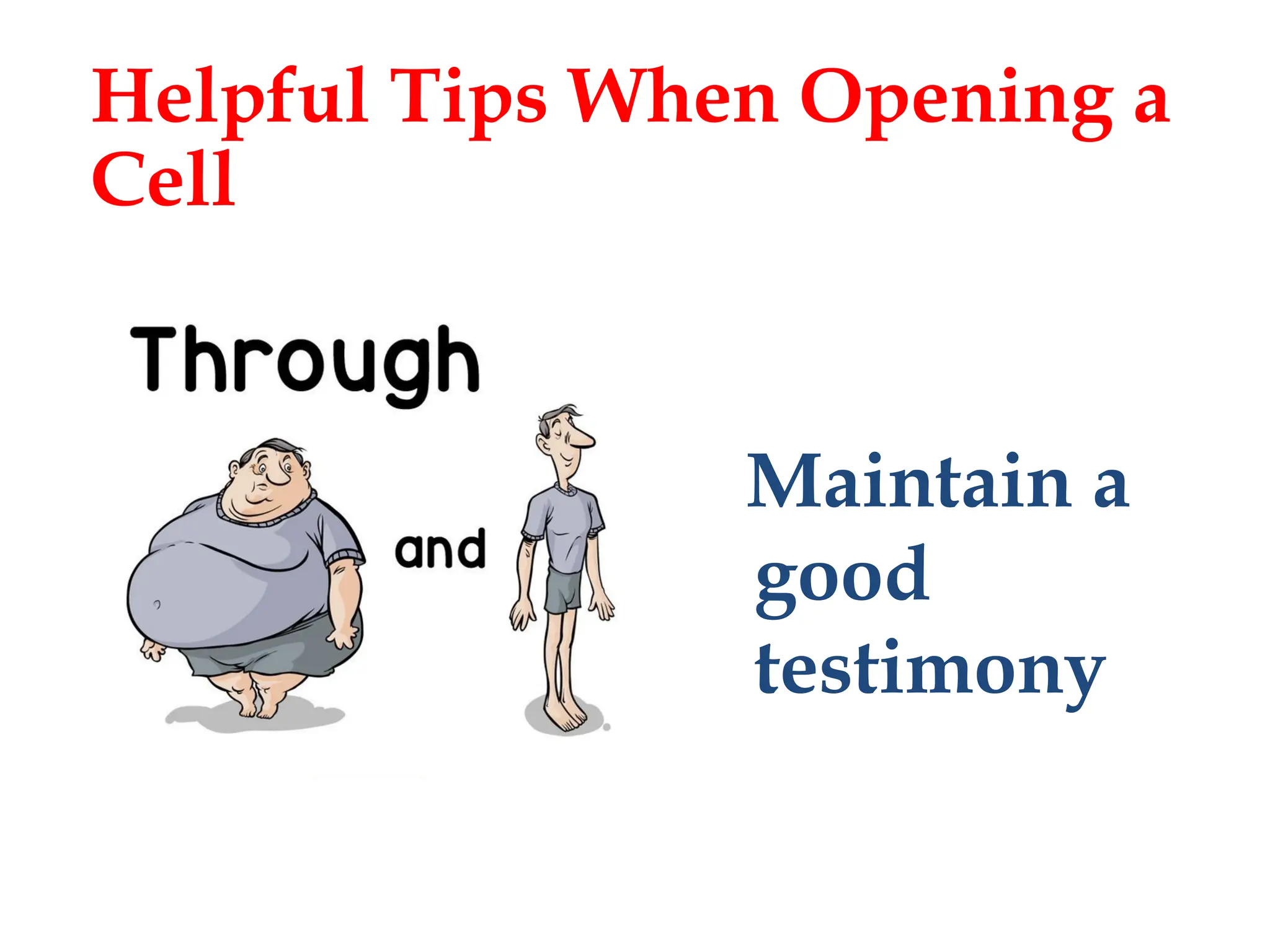 Helpful Tips When Opening a Cell

Through

and

Maintain a good testimony